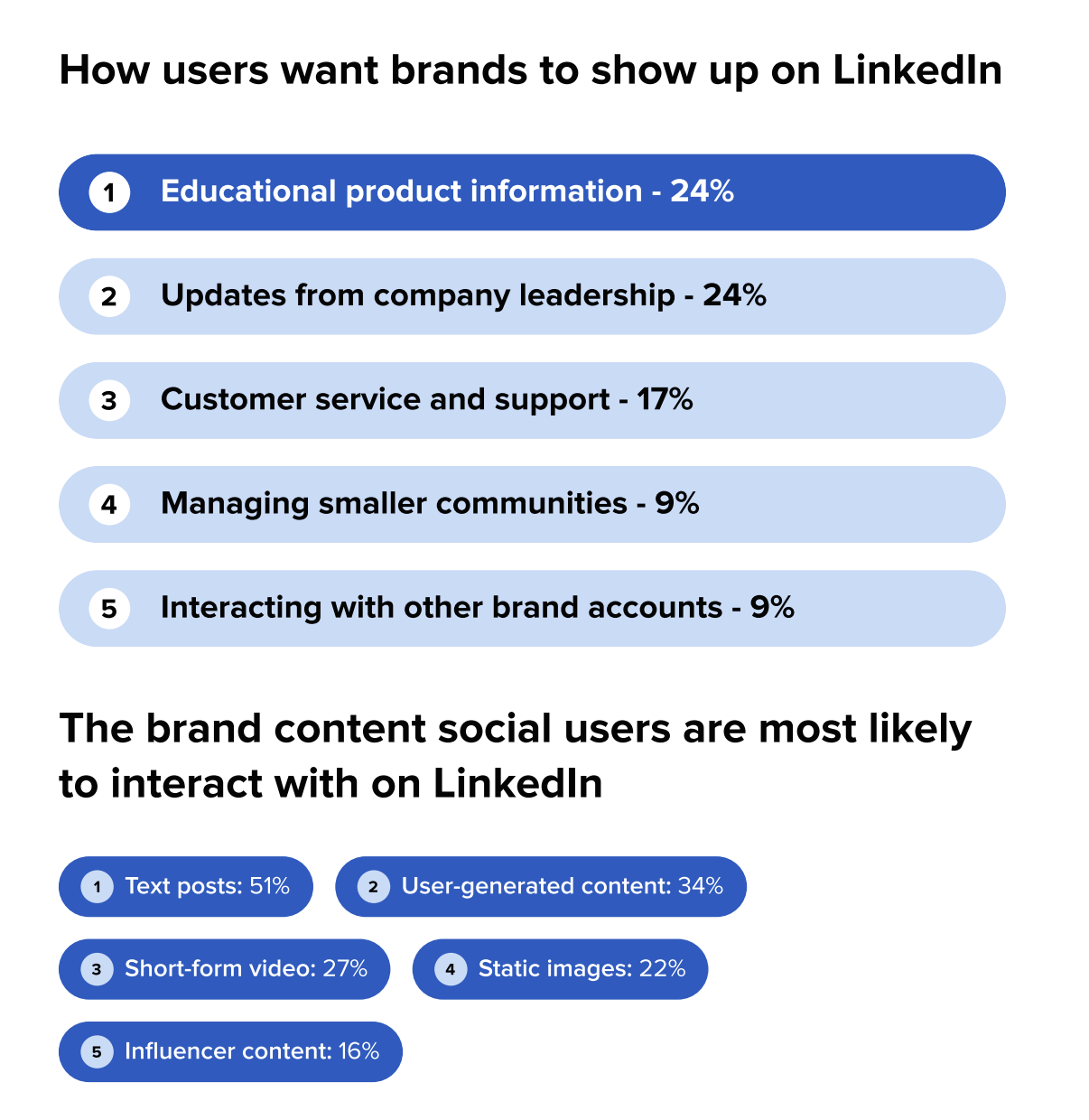 How users want brands to show up on LinkedIn

1 Educational product information - 24%

2 Updates from company leadership - 24%

3 Customer service and support - 17%

4 Managing smaller communities - 9%

5 Interacting with other brand accounts - 9%

The brand content social users are most likely to interact with on LinkedIn

1 Text posts: 51%

2 User-generated content: 34%

3 Short-form video: 27%

4 Static images: 22%

5 Influencer content: 16%